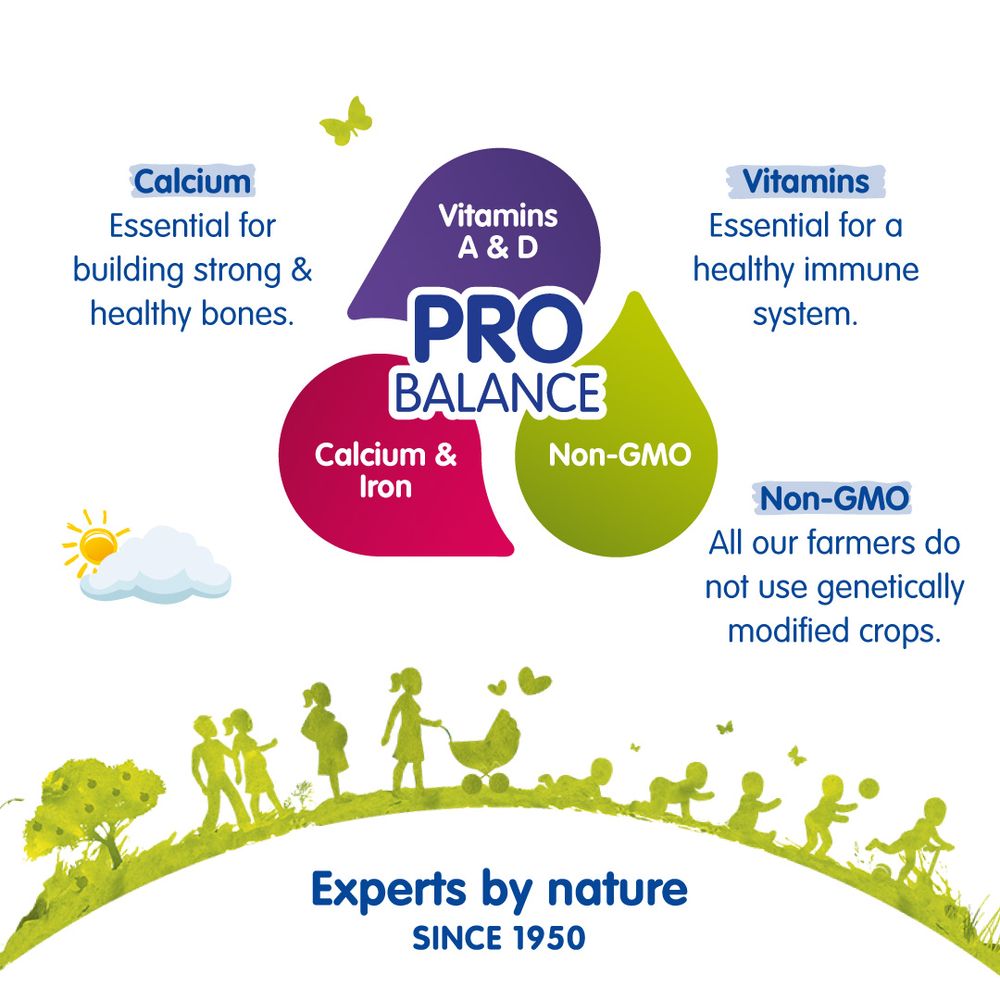 Calcium
Essential for building strong & healthy bones.

Vitamins A & D

PRO BALANCE

Calcium & Iron

Non-GMO

Vitamins
Essential for a healthy immune system.

Non-GMO
All our farmers do not use genetically modified crops.

Experts by nature
SINCE 1950